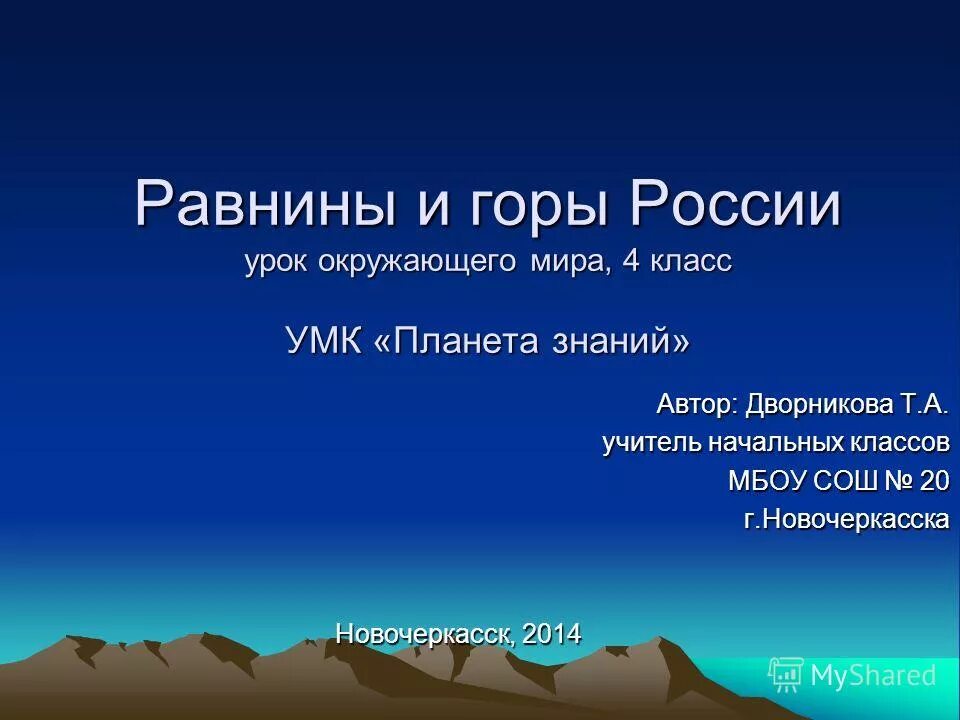 Равнины и горы России
урок окружающего мира, 4 класс

УМК «Планета знаний»

Автор: Дворникова Т.А.
учитель начальных классов
МБОУ СОШ № 20
г.Новочеркасска

Новочеркасск, 2014

MyShared